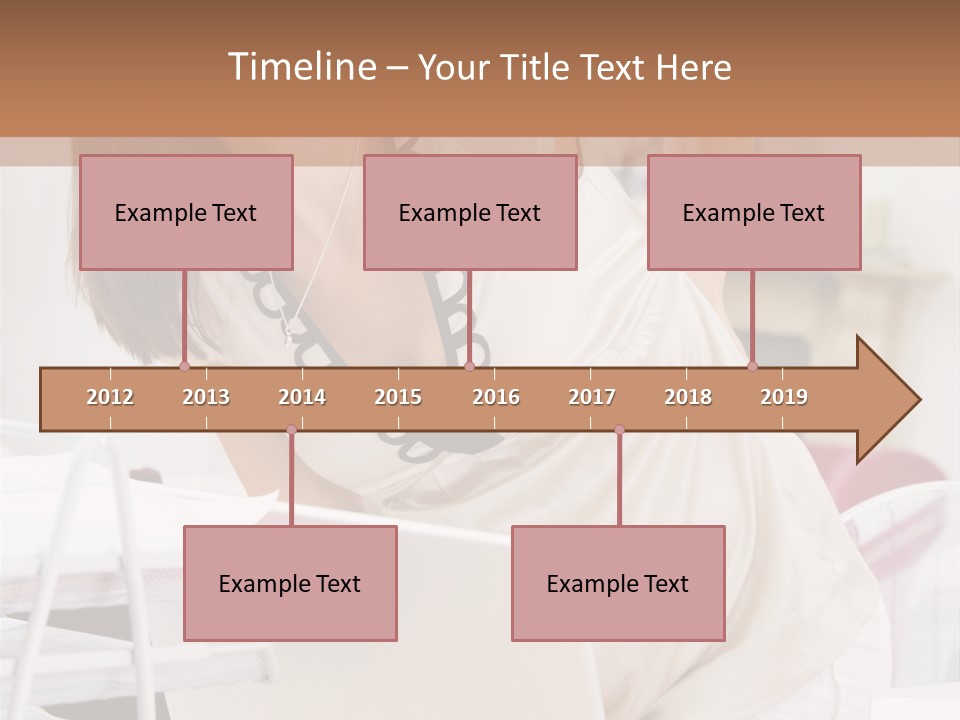 Timeline – Your Title Text Here

Example Text

Example Text

Example Text

2012 2013 2014 2015 2016 2017 2018 2019

Example Text

Example Text